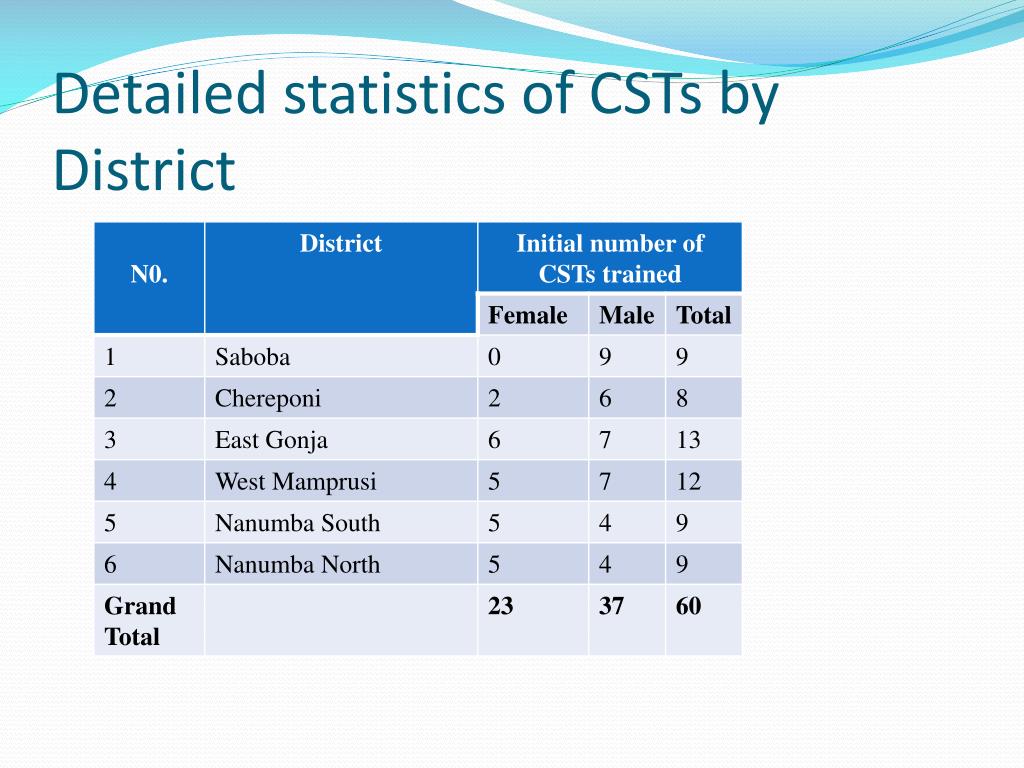 Detailed statistics of CSTs by District

| N0. | District | Initial number of CSTs trained | | |
|---|---|---|---|---|
| | | Female | Male | Total |
| 1 | Saboba | 0 | 9 | 9 |
| 2 | Chereponi | 2 | 6 | 8 |
| 3 | East Gonja | 6 | 7 | 13 |
| 4 | West Mamprusi | 5 | 7 | 12 |
| 5 | Nanumba South | 5 | 4 | 9 |
| 6 | Nanumba North | 5 | 4 | 9 |
| Grand Total | | 23 | 37 | 60 |